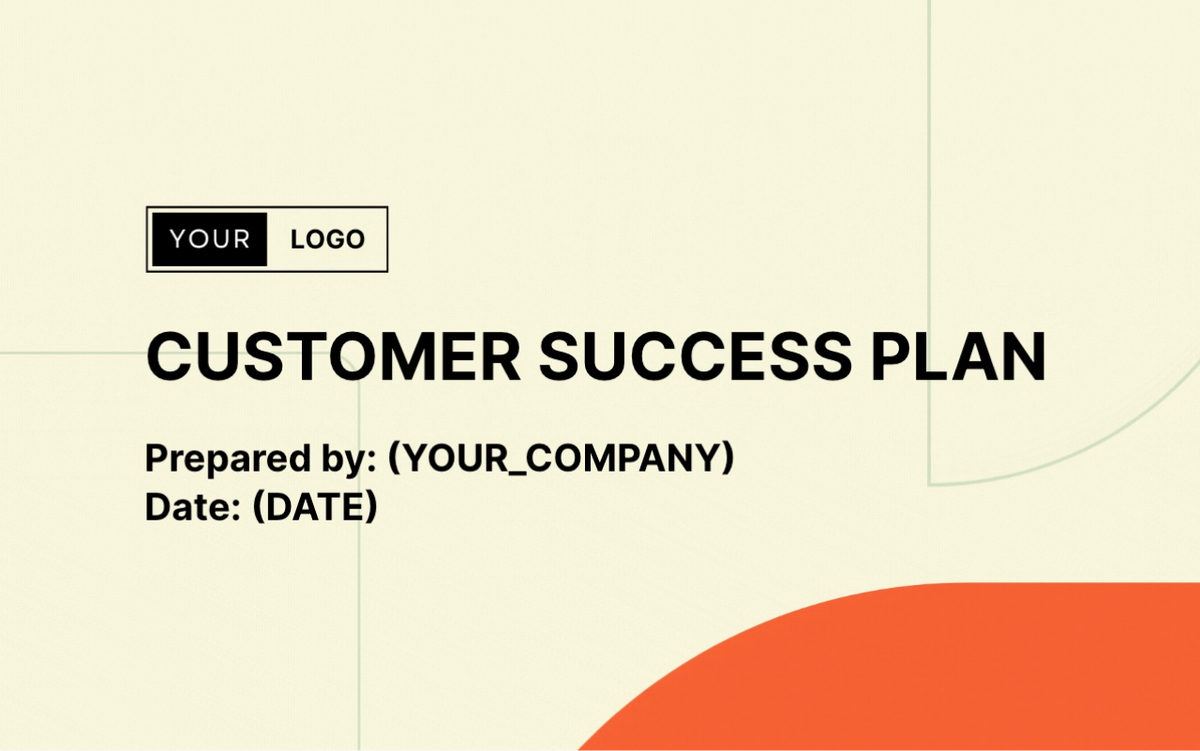 YOUR LOGO

CUSTOMER SUCCESS PLAN

Prepared by: (YOUR_COMPANY)
Date: (DATE)